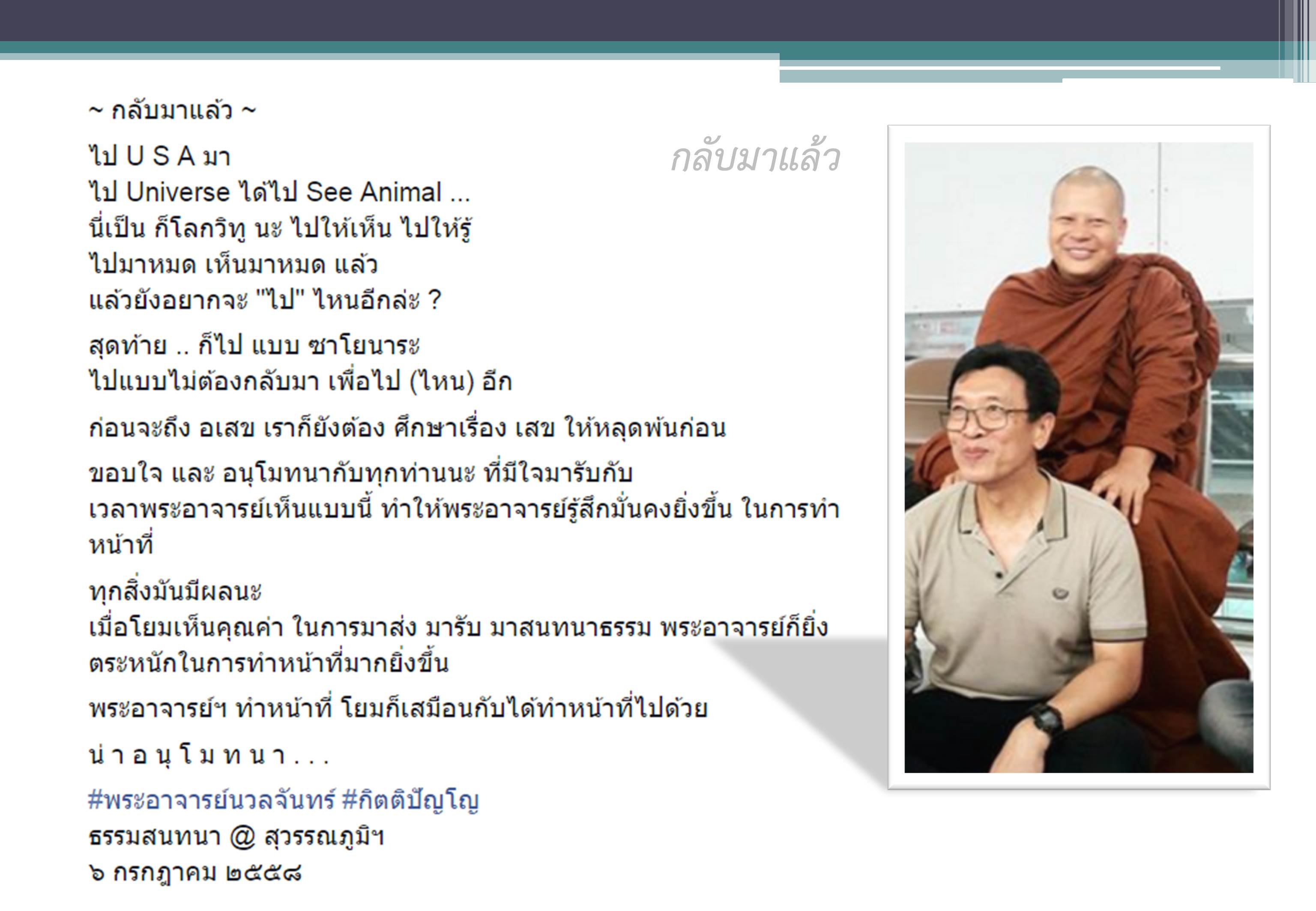 ~ กลับมาแล้ว ~

กลับมาแล้ว

ไป U S A มา
ไป Universe ได้ไป See Animal ...
นี่เป็น ก็โลกวิทู นะ ไปให้เห็น ไปให้รู้
ไปมาหมด เห็นมาหมด แล้ว
แล้วยังอยากจะ "ไป" ไหนอีกล่ะ ?

สุดท้าย .. ก็ไป แบบ ซาโยนาระ
ไปแบบไม่ต้องกลับมา เพื่อไป (ไหน) อีก

ก่อนจะถึง อเสข เราก็ยังต้อง ศึกษาเรื่อง เสข ให้หลุดพ้นก่อน

ขอบใจ และ อนุโมทนากับทุกท่านนะ ที่มีใจมารับกับ เวลาพระอาจารย์เห็นแบบนี้ ทำให้พระอาจารย์รู้สึกมั่นคงยิ่งขึ้น ในการทำหน้าที่

ทุกสิ่งมันมีผลนะ
เมื่อโยมเห็นคุณค่า ในการมาส่ง มารับ มาสนทนาธรรม พระอาจารย์ก็ยิ่งตระหนักในการทำหน้าที่มากยิ่งขึ้น

พระอาจารย์ฯ ทำหน้าที่ โยมก็เสมือนกับได้ทำหน้าที่ไปด้วย

น่ า อ นุ โ ม ท น า . . .

#พระอาจารย์นวลจันทร์ #กิตติปัญโญ
ธรรมสนทนา @ สุวรรณภูมิฯ
๖ กรกฎาคม ๒๕๕๘